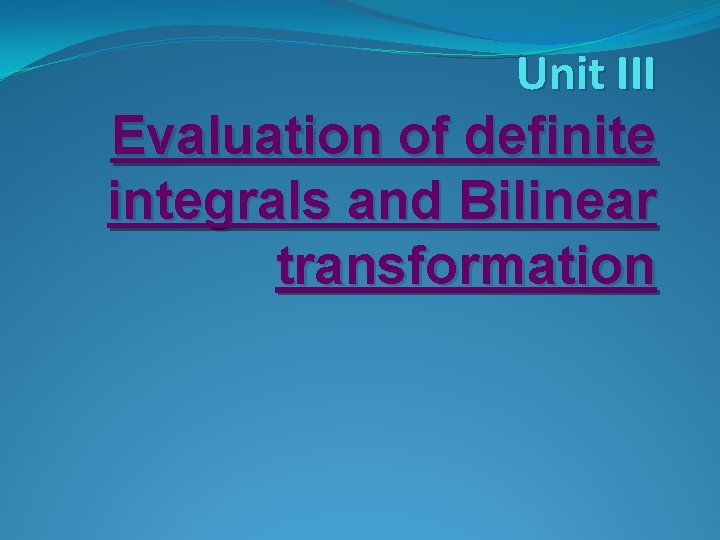 Unit III

Evaluation of definite integrals and Bilinear transformation